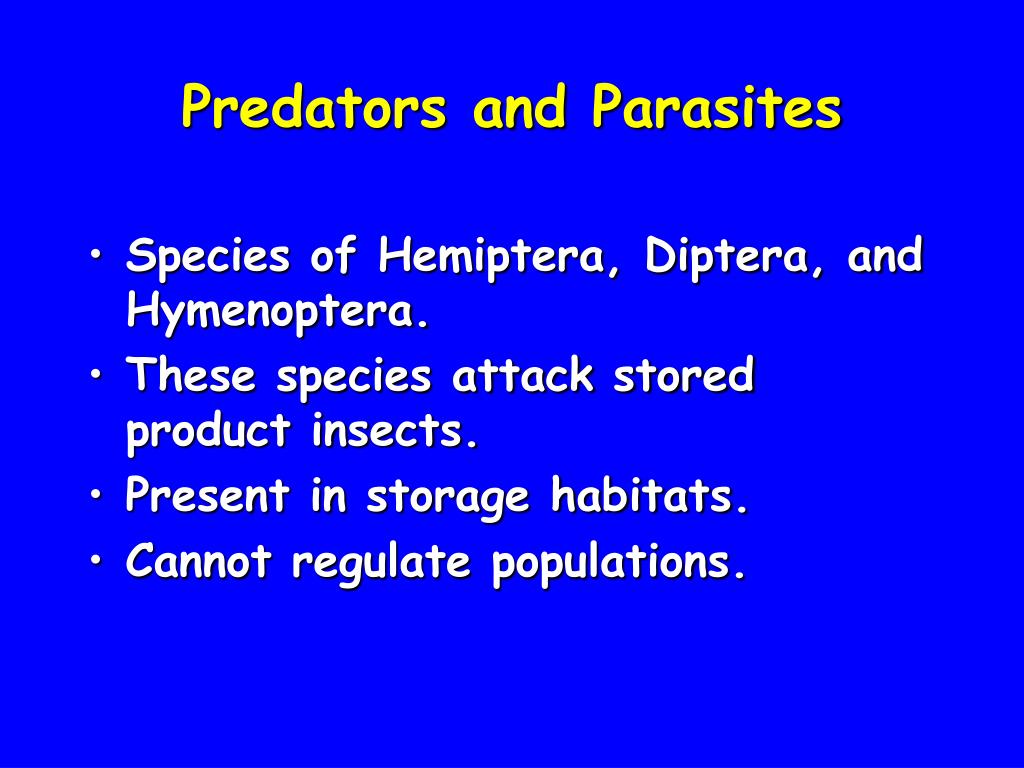 Predators and Parasites

• Species of Hemiptera, Diptera, and Hymenoptera.
• These species attack stored product insects.
• Present in storage habitats.
• Cannot regulate populations.